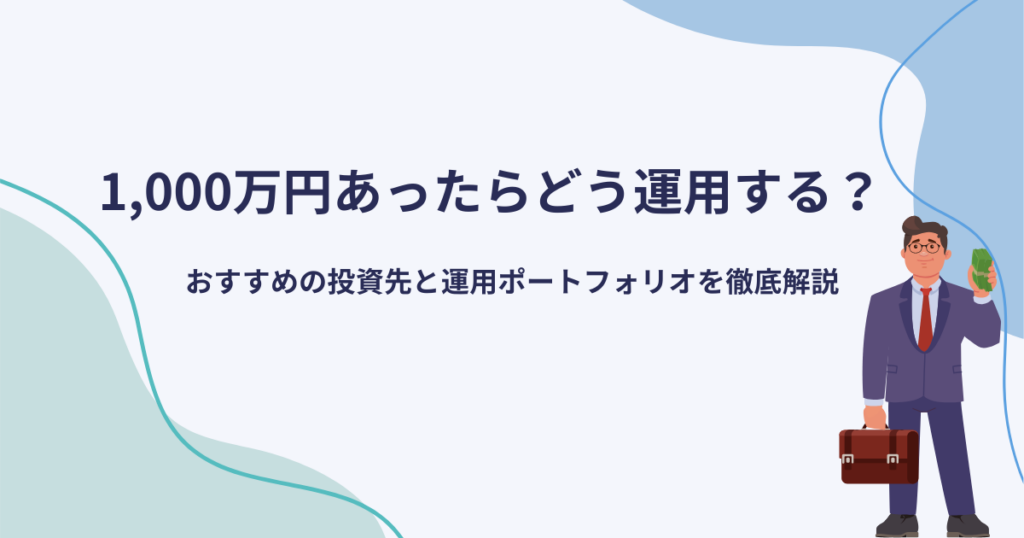 1,000万円あったらどう運用する？

おすすめの投資先と運用ポートフォリオを徹底解説